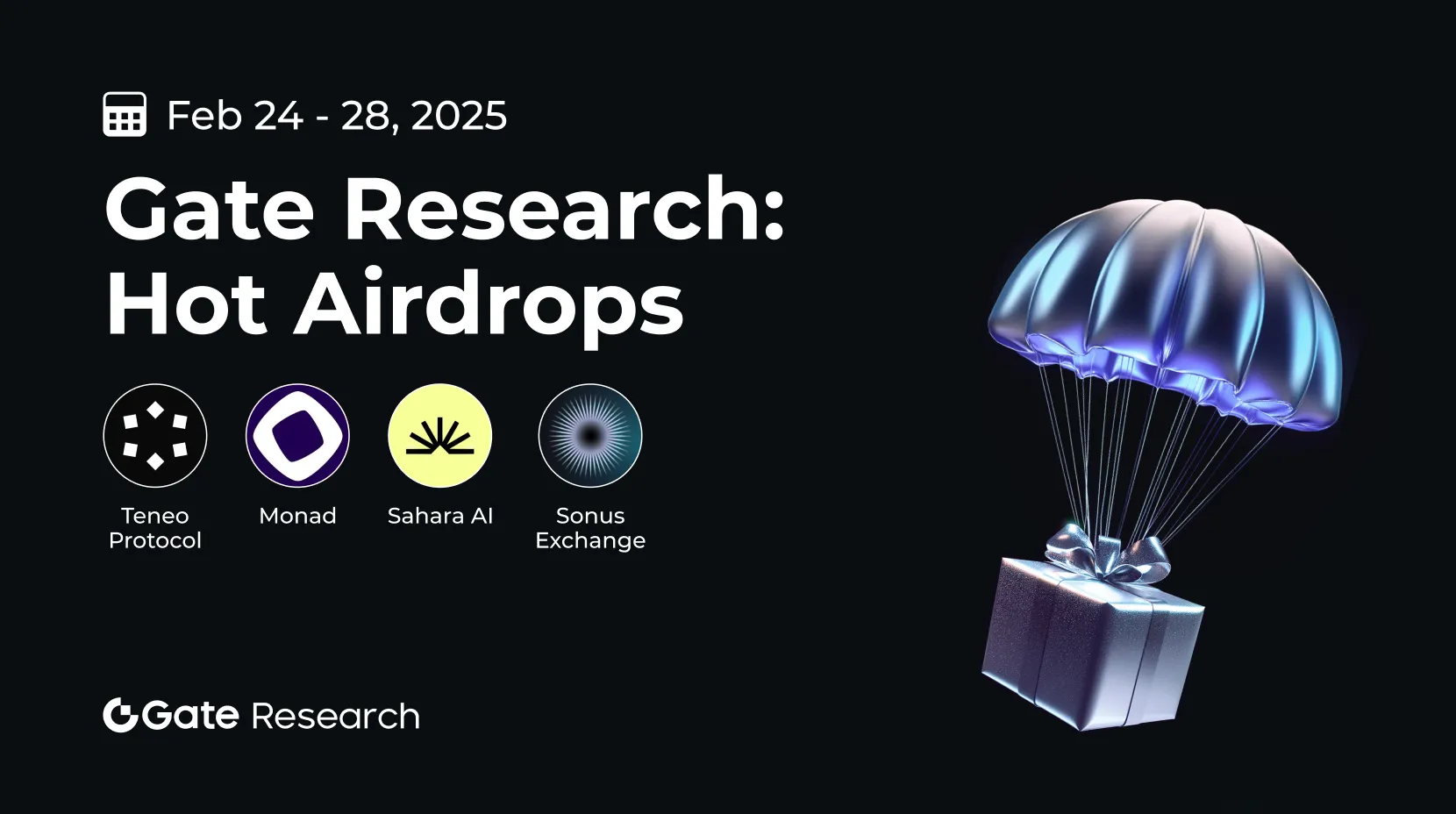 Feb 24 - 28, 2025

Gate Research: Hot Airdrops

Teneo Protocol

Monad

Sahara AI

Sonus Exchange

Gate Research